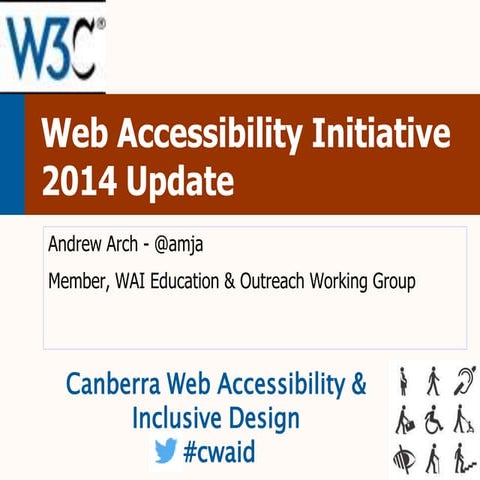 W3C®

Web Accessibility Initiative 2014 Update

Andrew Arch - @amja

Member, WAI Education & Outreach Working Group

Canberra Web Accessibility & Inclusive Design

#cwaid